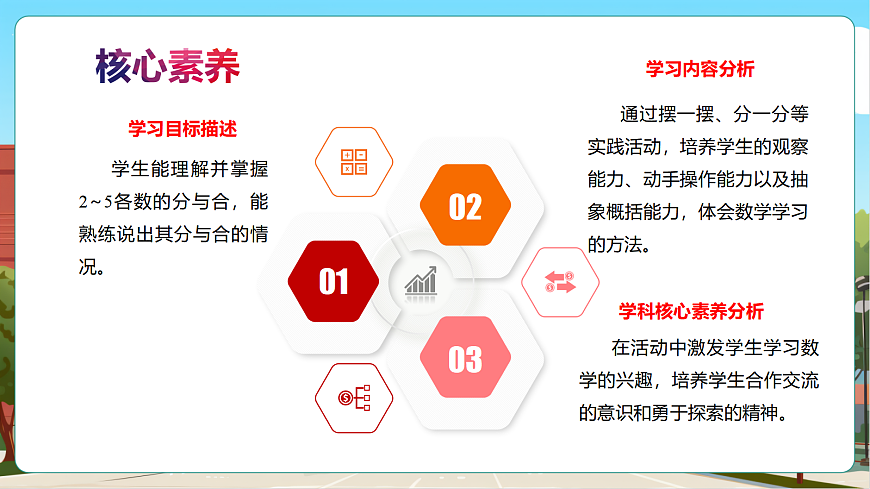 核心素养

学习目标描述

学生能理解并掌握2～5各数的分与合，能熟练说出其分与合的情况。

01

02

03

学习内容分析

通过摆一摆、分一分等实践活动，培养学生的观察能力、动手操作能力以及抽象概括能力，体会数学学习的方法。

学科核心素养分析

在活动中激发学生学习数学的兴趣，培养学生合作交流的意识和勇于探索的精神。